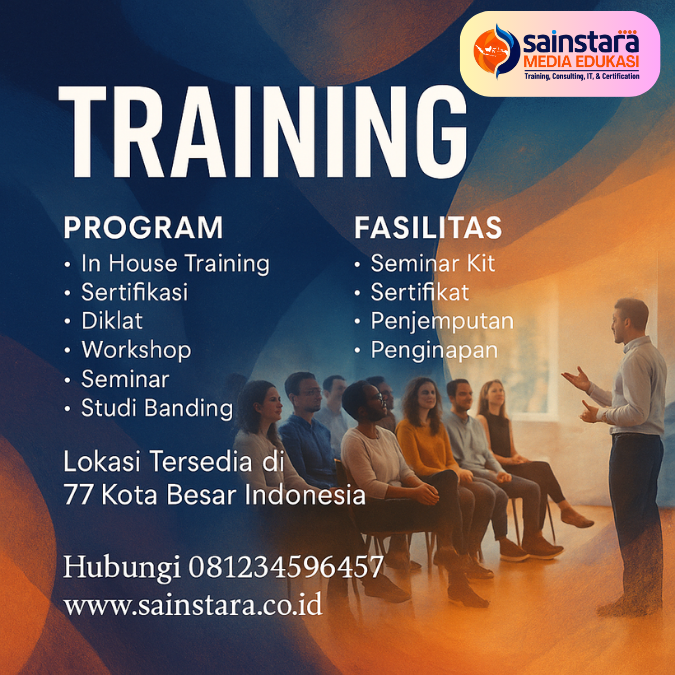 sainstara
MEDIA EDUKASI
Training, Consulting, IT, & Certification

TRAINING

PROGRAM
• In House Training
• Sertifikasi
• Diklat
• Workshop
• Seminar
• Studi Banding

FASILITAS
• Seminar Kit
• Sertifikat
• Penjemputan
• Penginapan

Lokasi Tersedia di 77 Kota Besar Indonesia

Hubungi 081234596457
www.sainstara.co.id